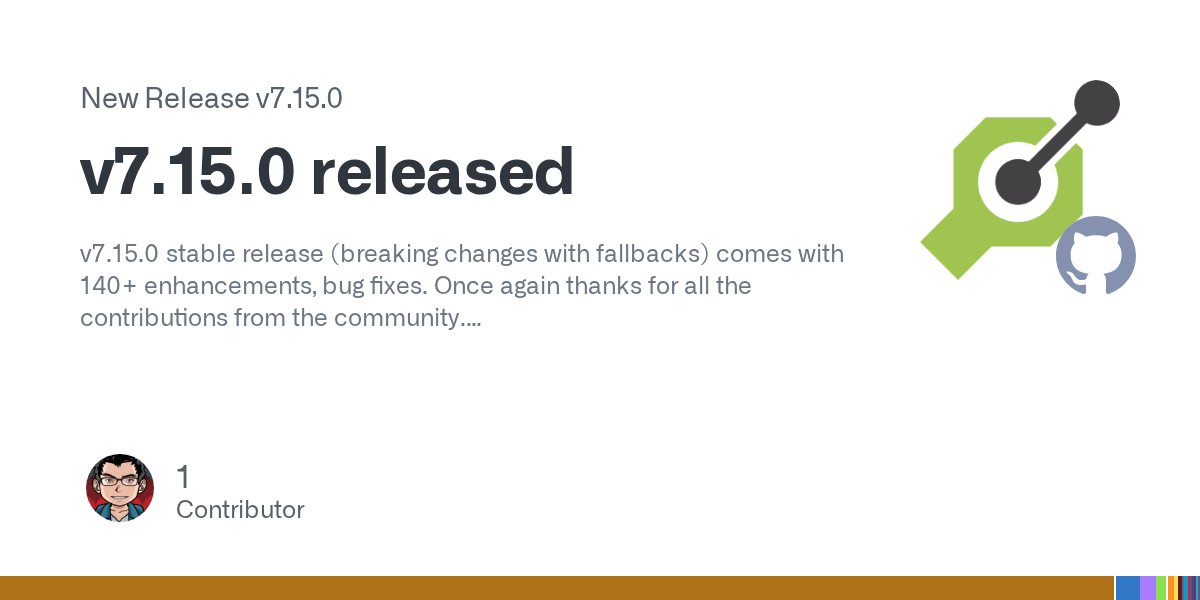 New Release v7.15.0

v7.15.0 released

v7.15.0 stable release (breaking changes with fallbacks) comes with 140+ enhancements, bug fixes. Once again thanks for all the contributions from the community....

1
Contributor